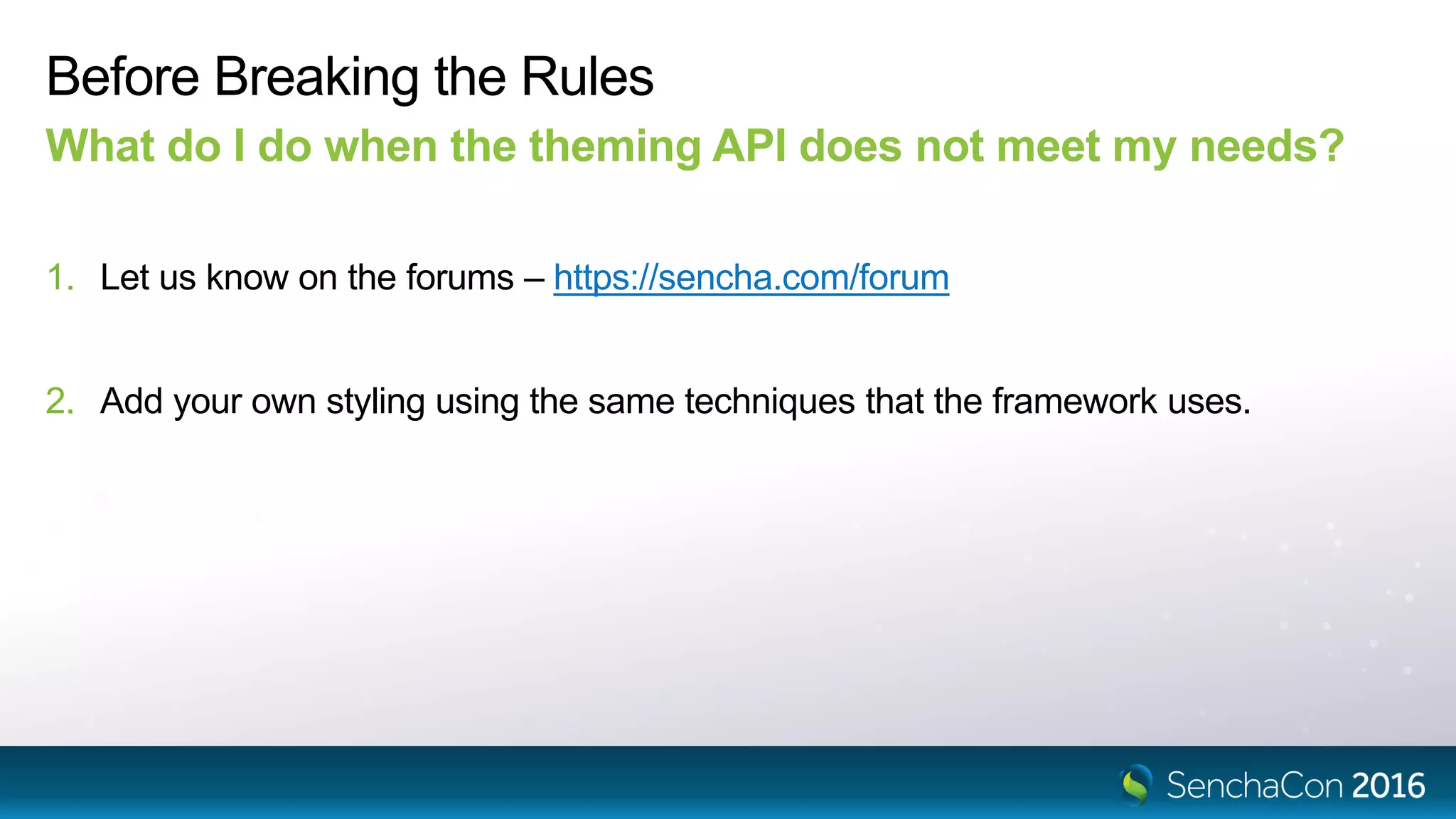 Before Breaking the Rules

What do I do when the theming API does not meet my needs?

1. Let us know on the forums – https://sencha.com/forum

2. Add your own styling using the same techniques that the framework uses.

SenchaCon 2016